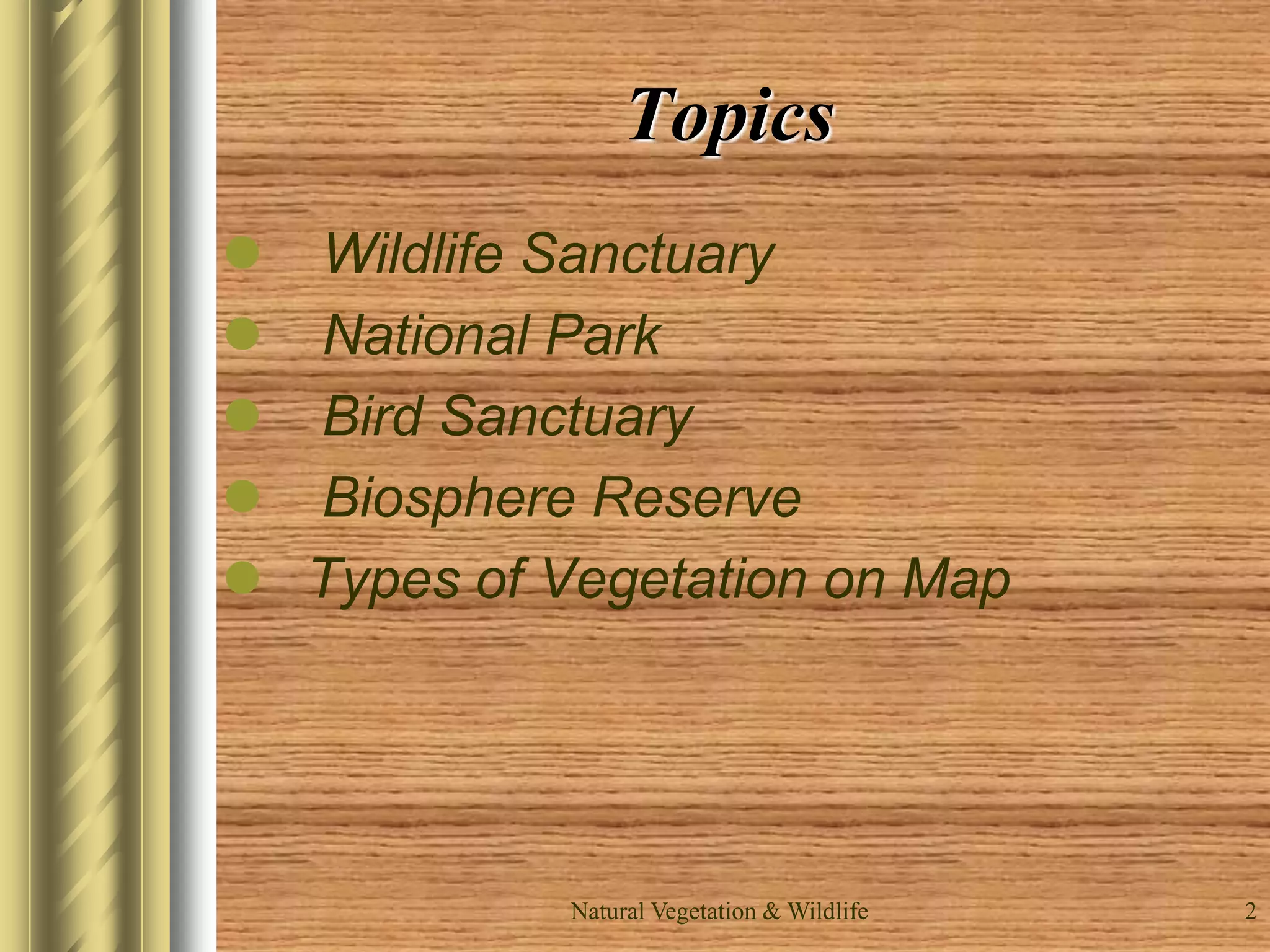 Topics

- Wildlife Sanctuary
- National Park
- Bird Sanctuary
- Biosphere Reserve
- Types of Vegetation on Map

Natural Vegetation & Wildlife

2